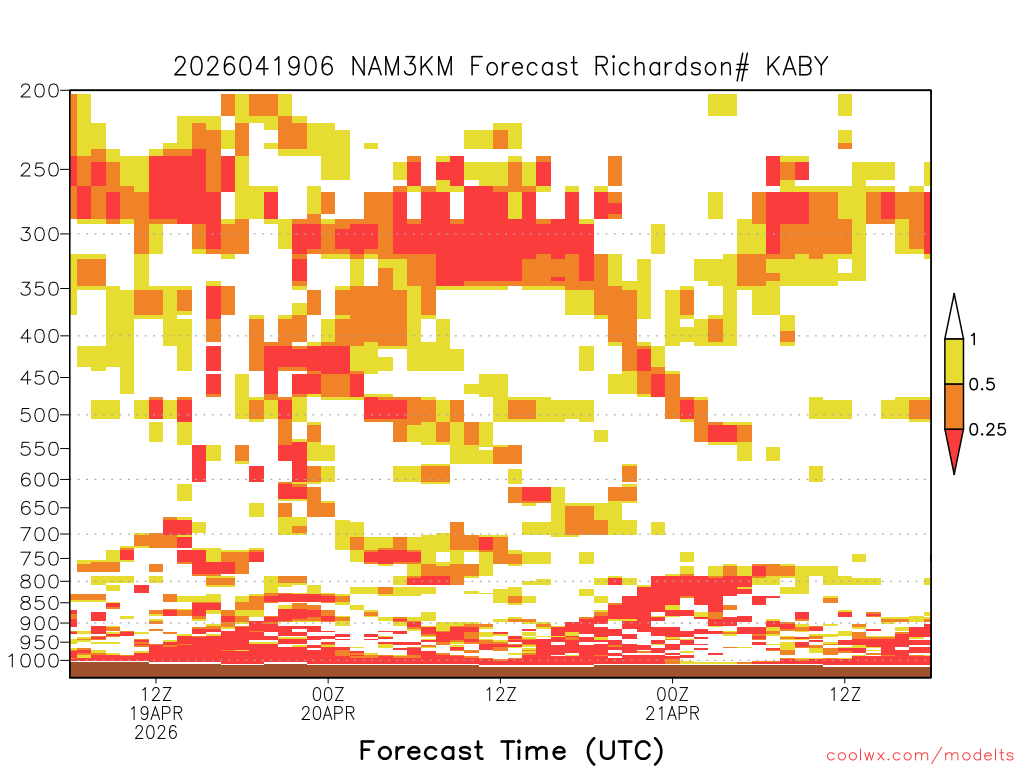 2026041906 NAM3KM Forecast Richardson# KABY

200
250
300
350
400
450
500
550
600
650
700
750
800
850
900
950
1000

1
0.5
0.25

12Z
19APR
2026
00Z
20APR
12Z
00Z
21APR
12Z

Forecast Time (UTC)

coolwx.com/modelts